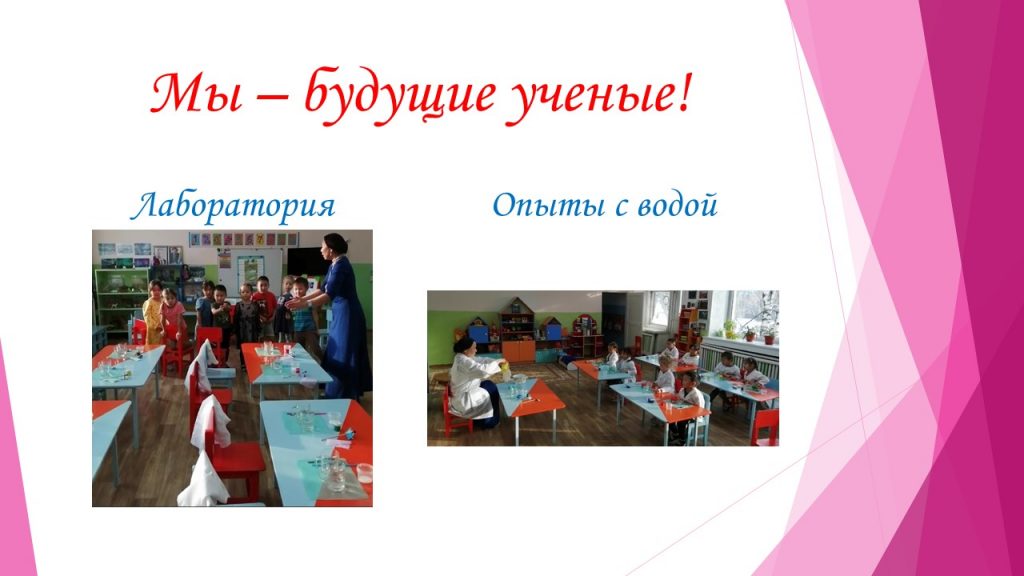 Мы – будущие ученые!

Лаборатория

Опыты с водой